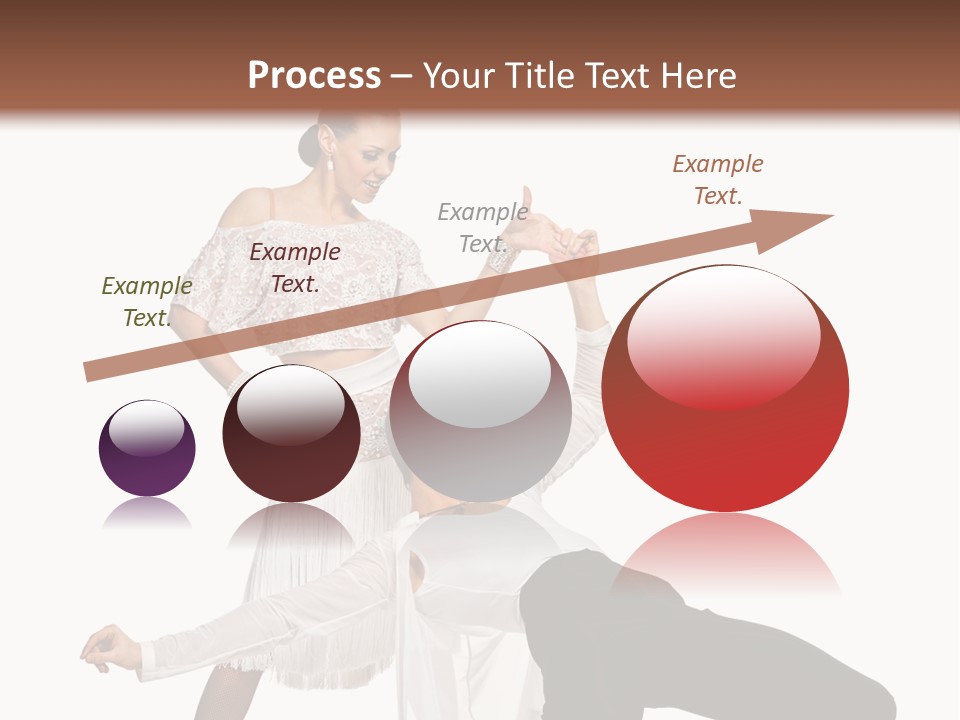 Process – Your Title Text Here

Example Text.

Example Text.

Example Text.

Example Text.